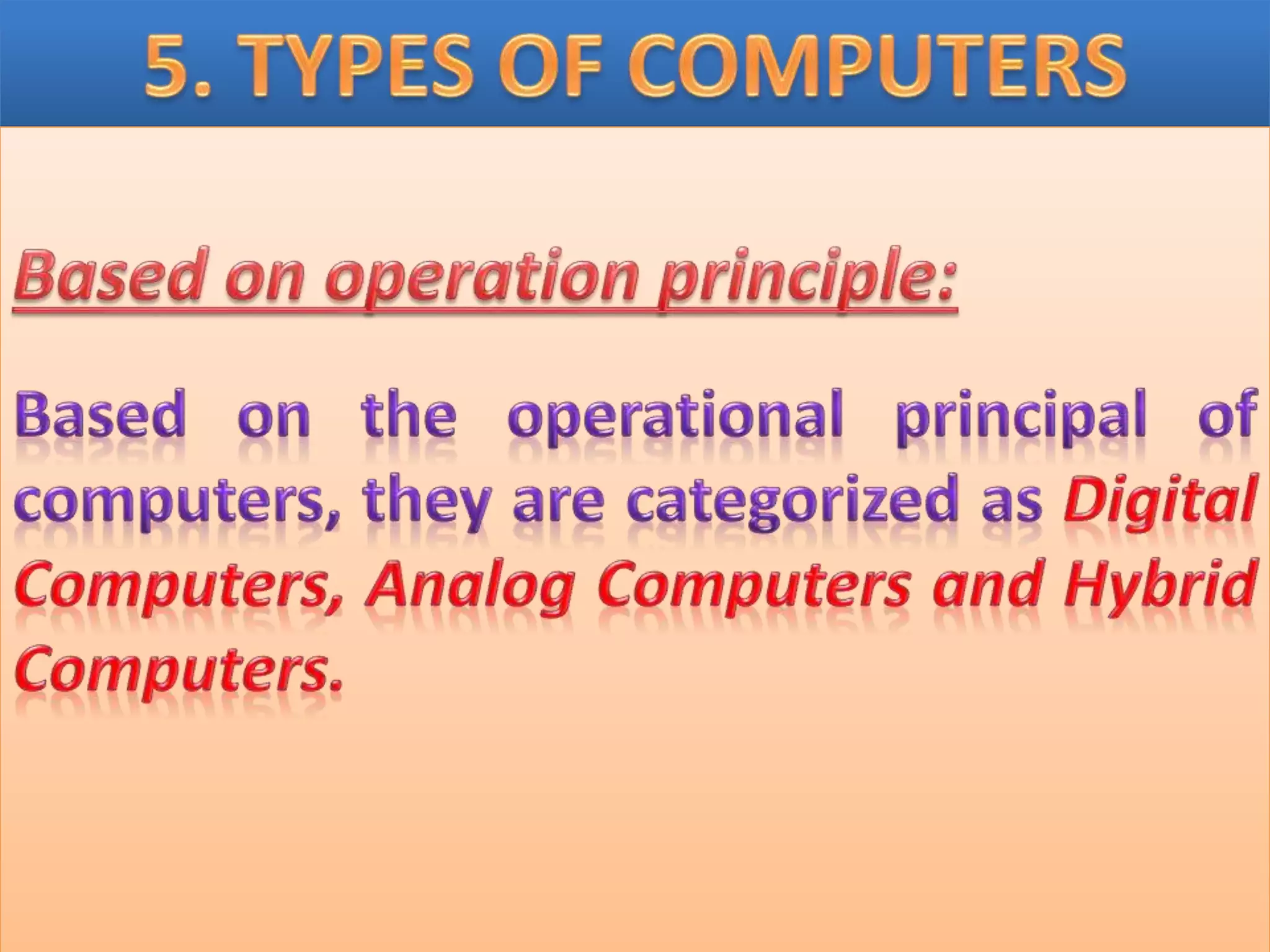 5. TYPES OF COMPUTERS

Based on operation principle:

Based on the operational principal of computers, they are categorized as Digital Computers, Analog Computers and Hybrid Computers.